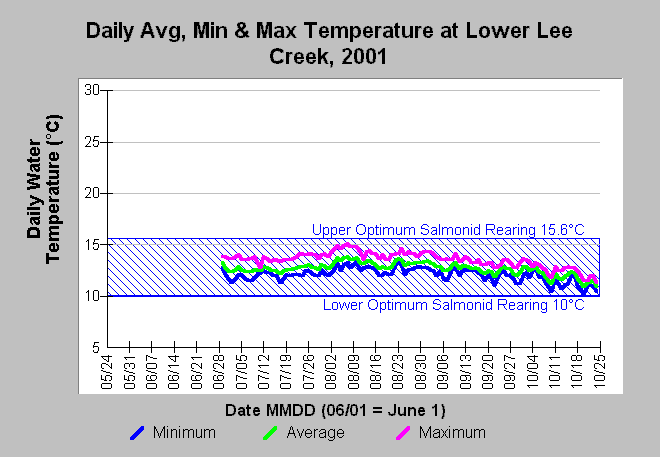 Daily Avg, Min & Max Temperature at Lower Lee Creek, 2001

Daily Water Temperature (°C)

30
25
20
15
10
5

Upper Optimum Salmonid Rearing 15.6°C

Lower Optimum Salmonid Rearing 10°C

05/24
05/31
06/07
06/14
06/21
06/28
07/05
07/12
07/19
07/26
08/02
08/09
08/16
08/23
08/30
09/06
09/13
09/20
09/27
10/04
10/11
10/18
10/25

Date MMDD (06/01 = June 1)

Minimum Average Maximum